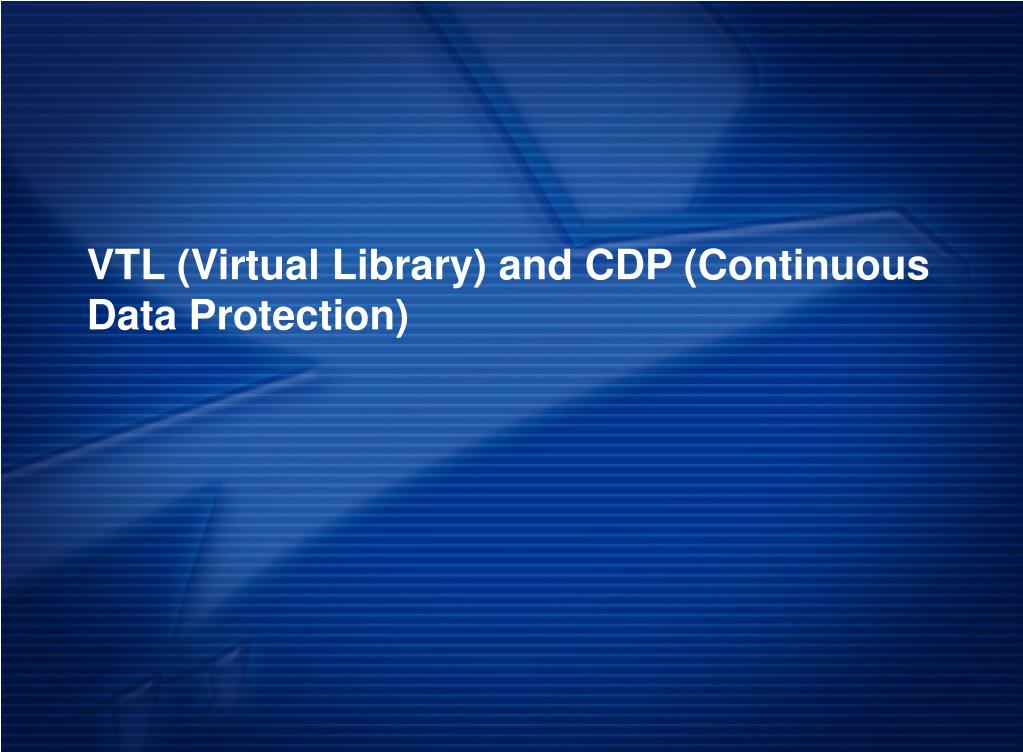 VTL (Virtual Library) and CDP (Continuous Data Protection)